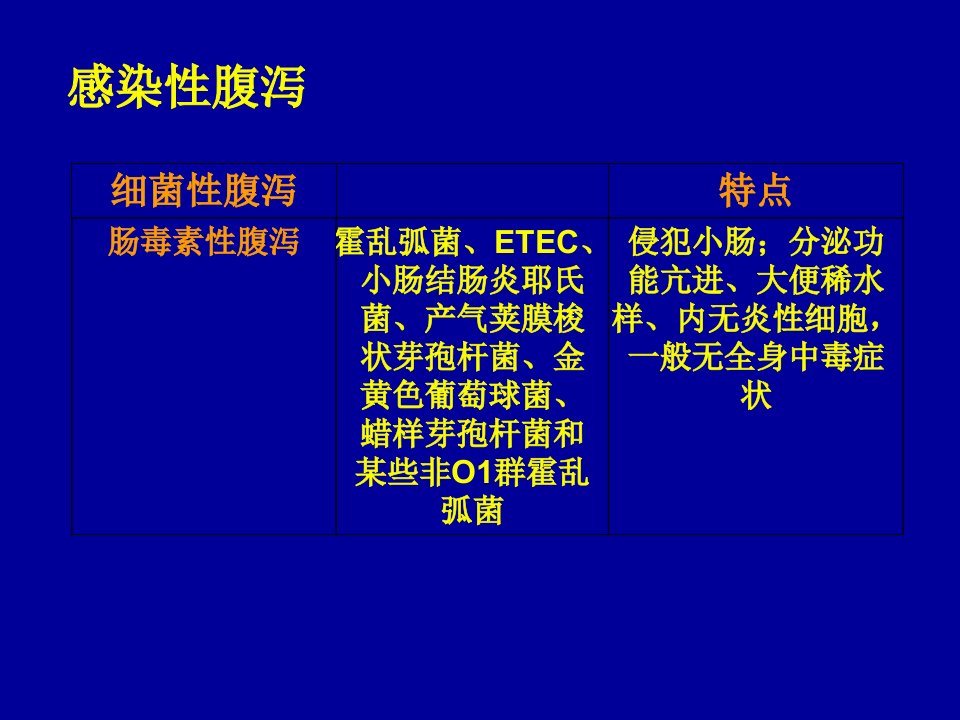 感染性腹泻

| 细菌性腹泻 | | 特点 |
|---|---|---|
| 肠毒素性腹泻 | 霍乱弧菌、ETEC、小肠结肠炎耶氏菌、产气荚膜梭状芽孢杆菌、金黄色葡萄球菌、蜡样芽孢杆菌和某些非O1群霍乱弧菌 | 侵犯小肠；分泌功能亢进、大便稀水样、内无炎性细胞，一般无全身中毒症状 |